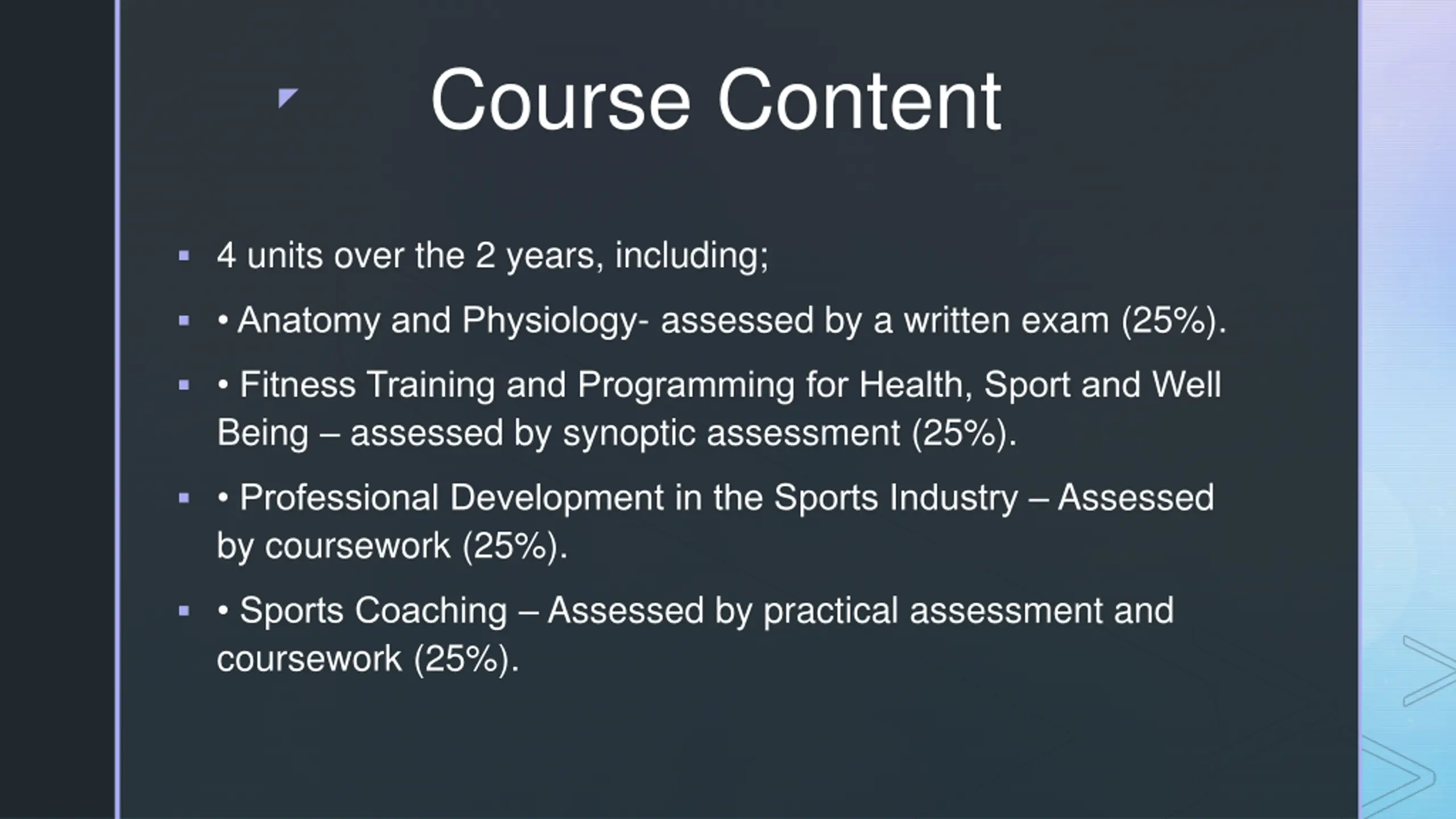 Course Content

▪ 4 units over the 2 years, including;

▪ • Anatomy and Physiology- assessed by a written exam (25%).

▪ • Fitness Training and Programming for Health, Sport and Well Being – assessed by synoptic assessment (25%).

▪ • Professional Development in the Sports Industry – Assessed by coursework (25%).

▪ • Sports Coaching – Assessed by practical assessment and coursework (25%).